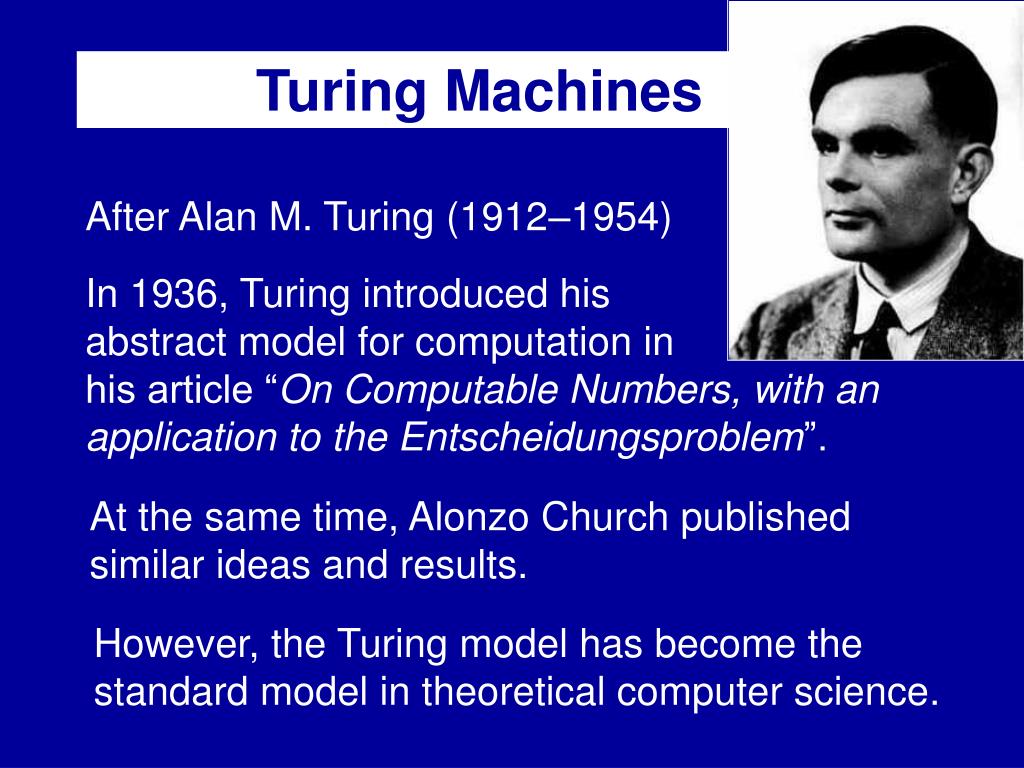 Turing Machines

After Alan M. Turing (1912–1954)

In 1936, Turing introduced his abstract model for computation in his article “On Computable Numbers, with an application to the Entscheidungsproblem”.

At the same time, Alonzo Church published similar ideas and results.

However, the Turing model has become the standard model in theoretical computer science.